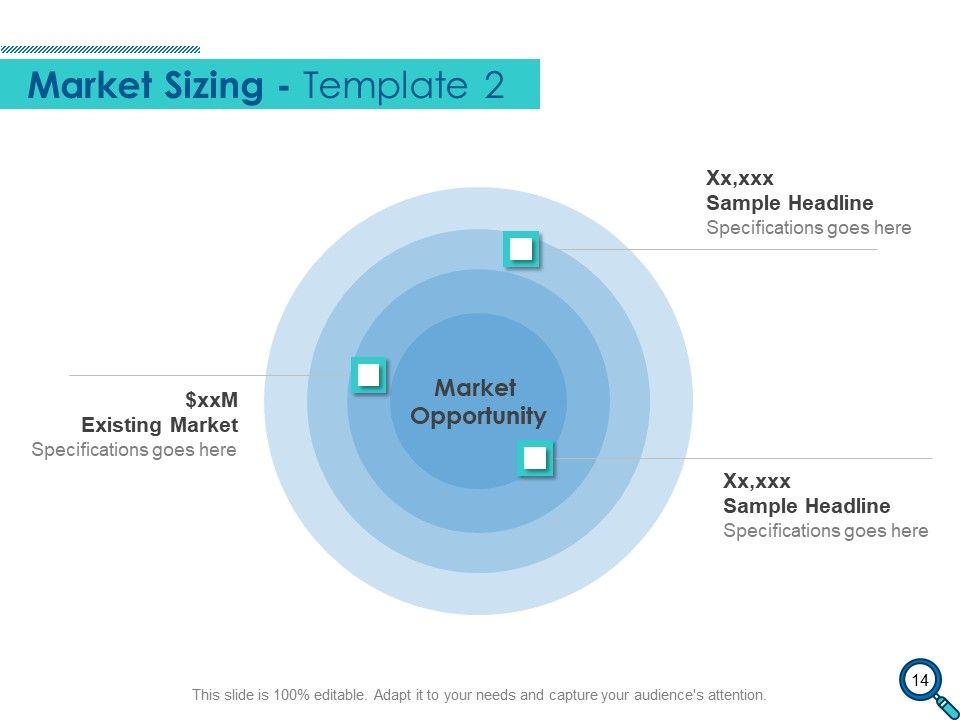 Market Sizing - Template 2

Xx,xxx
Sample Headline
Specifications goes here

$xxM
Existing Market
Specifications goes here

Market Opportunity

Xx,xxx
Sample Headline
Specifications goes here

This slide is 100% editable. Adapt it to your needs and capture your audience's attention.

14